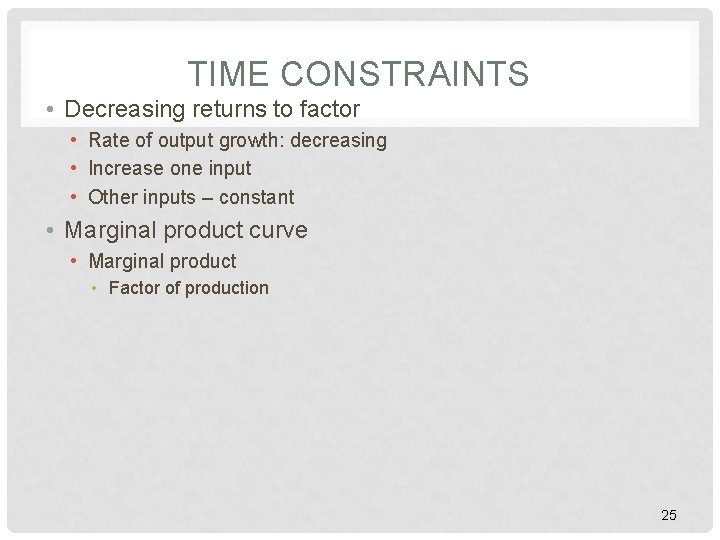 TIME CONSTRAINTS

• Decreasing returns to factor
  • Rate of output growth: decreasing
  • Increase one input
  • Other inputs – constant
• Marginal product curve
  • Marginal product
    • Factor of production

25